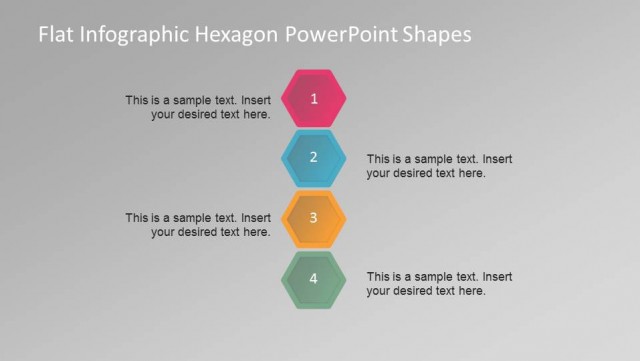 Flat Infographic Hexagon PowerPoint Shapes

This is a sample text. Insert your desired text here.

1

2

This is a sample text. Insert your desired text here.

This is a sample text. Insert your desired text here.

3

4

This is a sample text. Insert your desired text here.